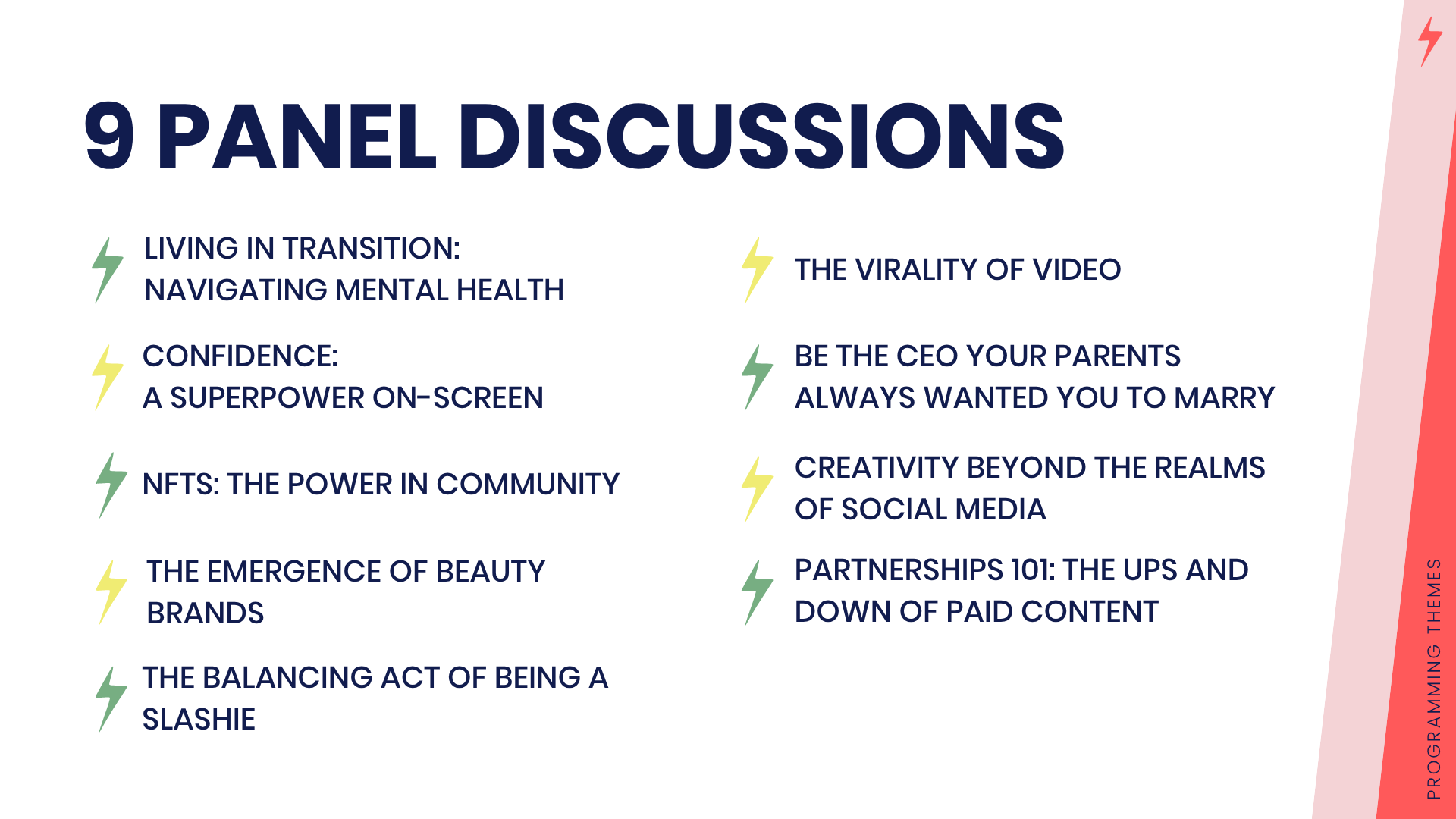 9 PANEL DISCUSSIONS

LIVING IN TRANSITION: NAVIGATING MENTAL HEALTH

CONFIDENCE: A SUPERPOWER ON-SCREEN

NFTS: THE POWER IN COMMUNITY

THE EMERGENCE OF BEAUTY BRANDS

THE BALANCING ACT OF BEING A SLASHIE

THE VIRALITY OF VIDEO

BE THE CEO YOUR PARENTS ALWAYS WANTED YOU TO MARRY

CREATIVITY BEYOND THE REALMS OF SOCIAL MEDIA

PARTNERSHIPS 101: THE UPS AND DOWN OF PAID CONTENT

PROGRAMMING THEMES